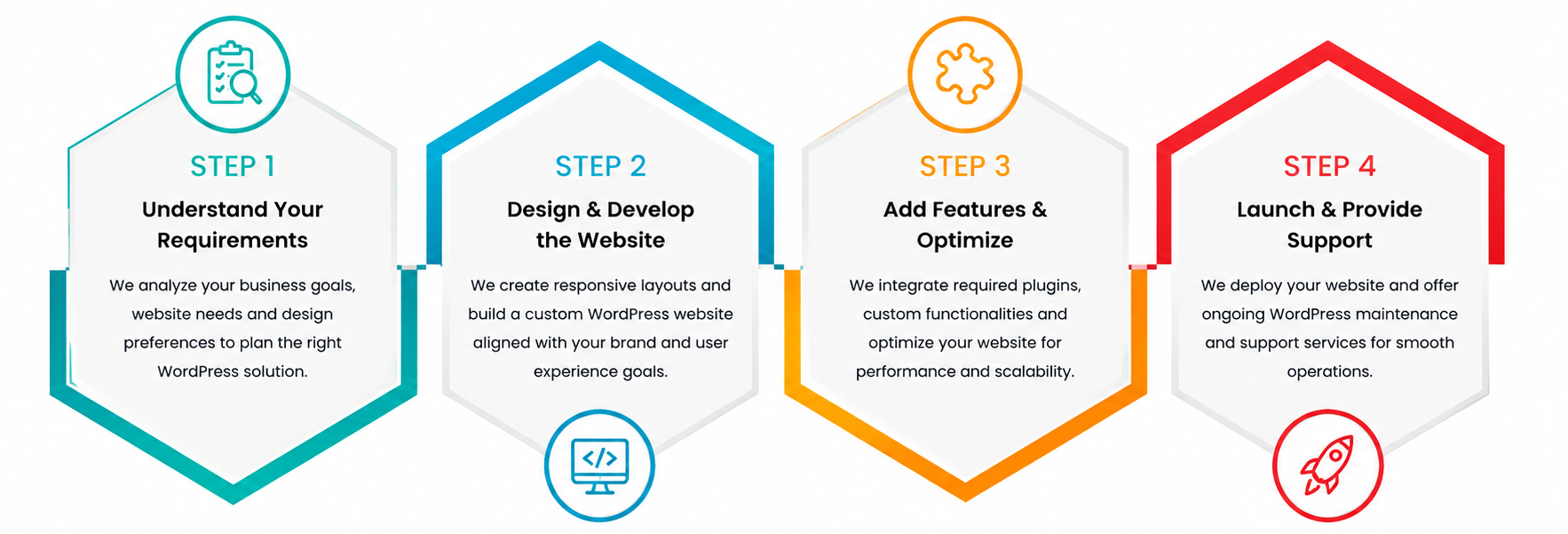 STEP 1

Understand Your Requirements

We analyze your business goals, website needs and design preferences to plan the right WordPress solution.

STEP 2

Design & Develop the Website

We create responsive layouts and build a custom WordPress website aligned with your brand and user experience goals.

STEP 3

Add Features & Optimize

We integrate required plugins, custom functionalities and optimize your website for performance and scalability.

STEP 4

Launch & Provide Support

We deploy your website and offer ongoing WordPress maintenance and support services for smooth operations.